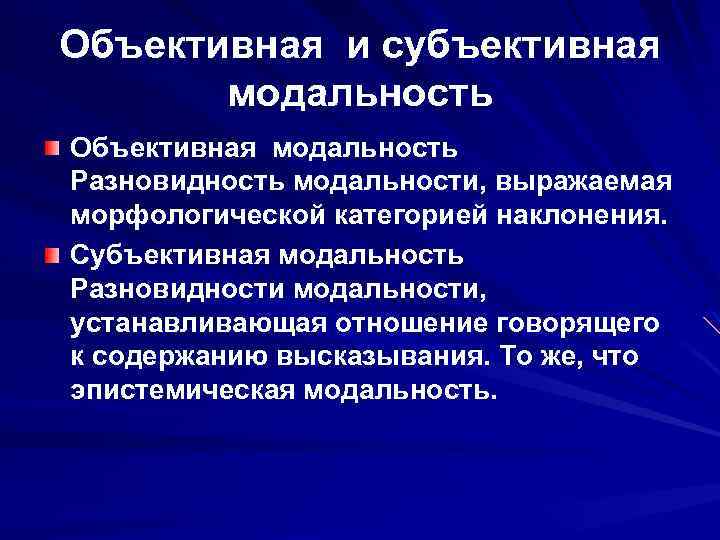 Объективная и субъективная модальность

Объективная модальность
Разновидность модальности, выражаемая морфологической категорией наклонения.

Субъективная модальность
Разновидности модальности, устанавливающая отношение говорящего к содержанию высказывания. То же, что эпистемическая модальность.